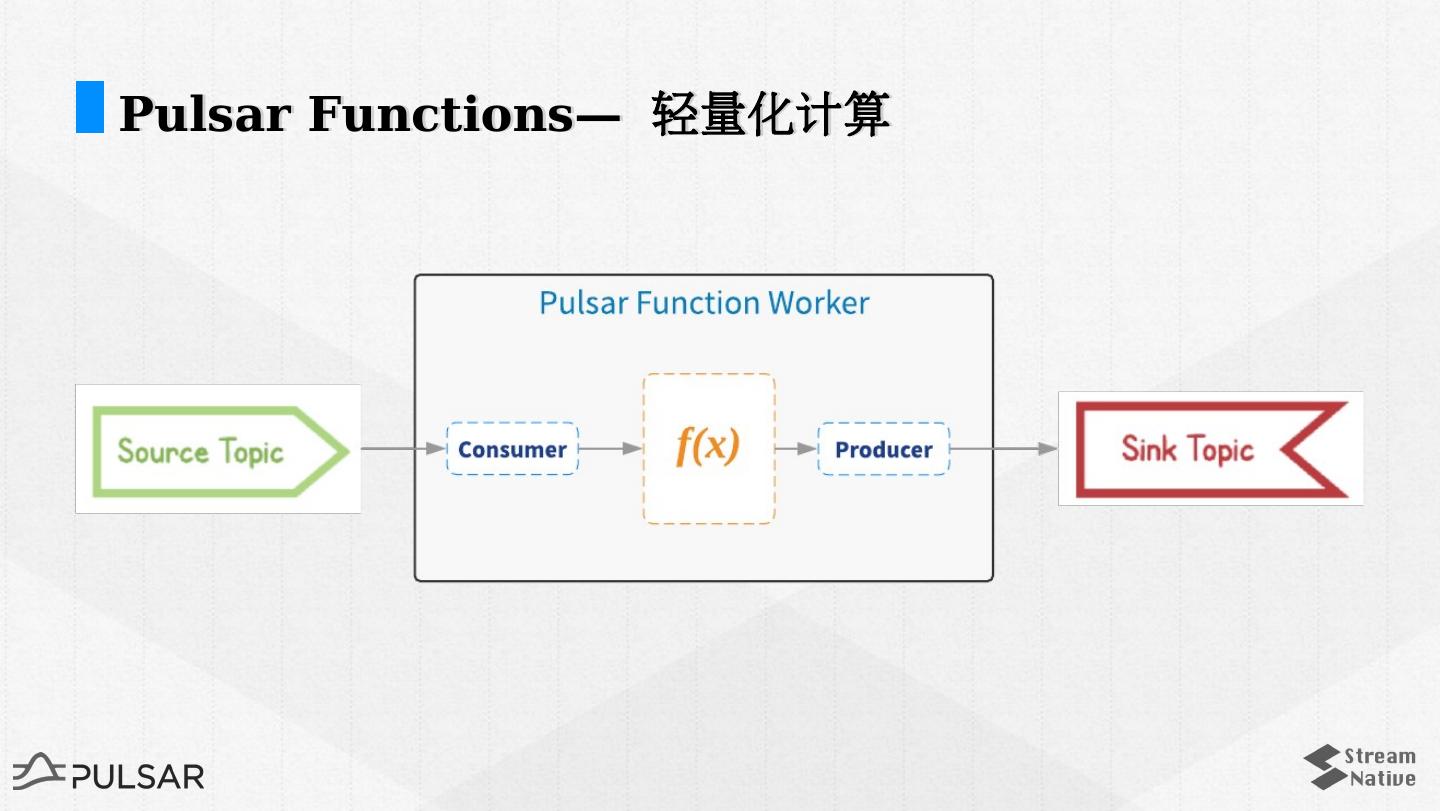 Pulsar Functions— 轻量化计算

Pulsar Function Worker

Source Topic

Consumer

$f(x)$

Producer

Sink Topic

PULSAR

Stream Native